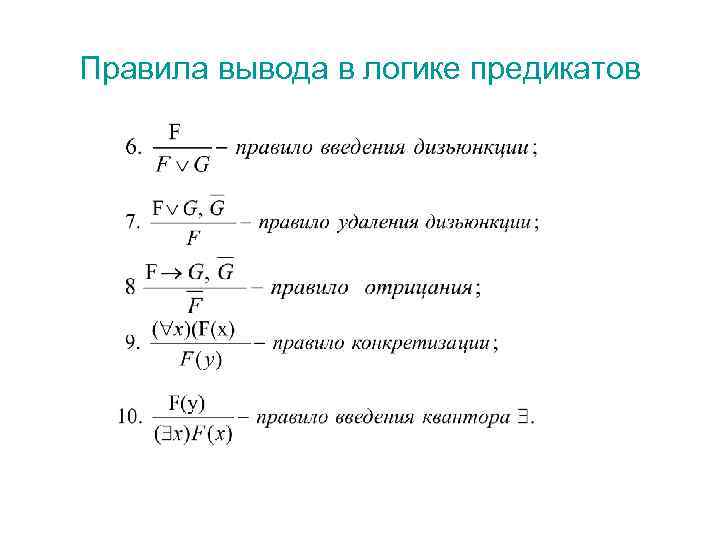 Правила вывода в логике предикатов

6. $\frac{F}{F \vee G}$ – правило введения дизъюнкции;

7. $\frac{F \vee G, \overline{G}}{F}$ – правило удаления дизъюнкции;

8 $\frac{F \to G, \overline{G}}{\overline{F}}$ – правило отрицания;

9. $\frac{(\forall x)(F(x)}{F(y)}$ – правило конкретизации;

10. $\frac{F(y)}{(\exists x)F(x)}$ – правило введения квантора $\exists$.